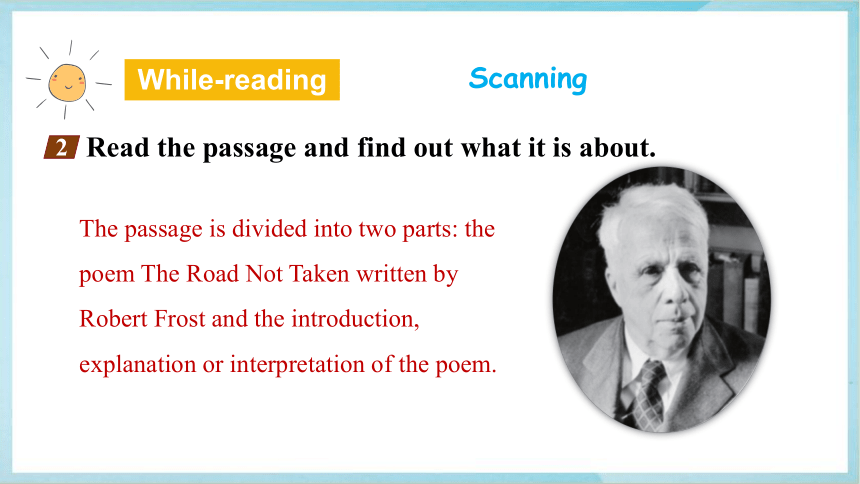 While-reading

Scanning

2 Read the passage and find out what it is about.

The passage is divided into two parts: the poem The Road Not Taken written by Robert Frost and the introduction, explanation or interpretation of the poem.